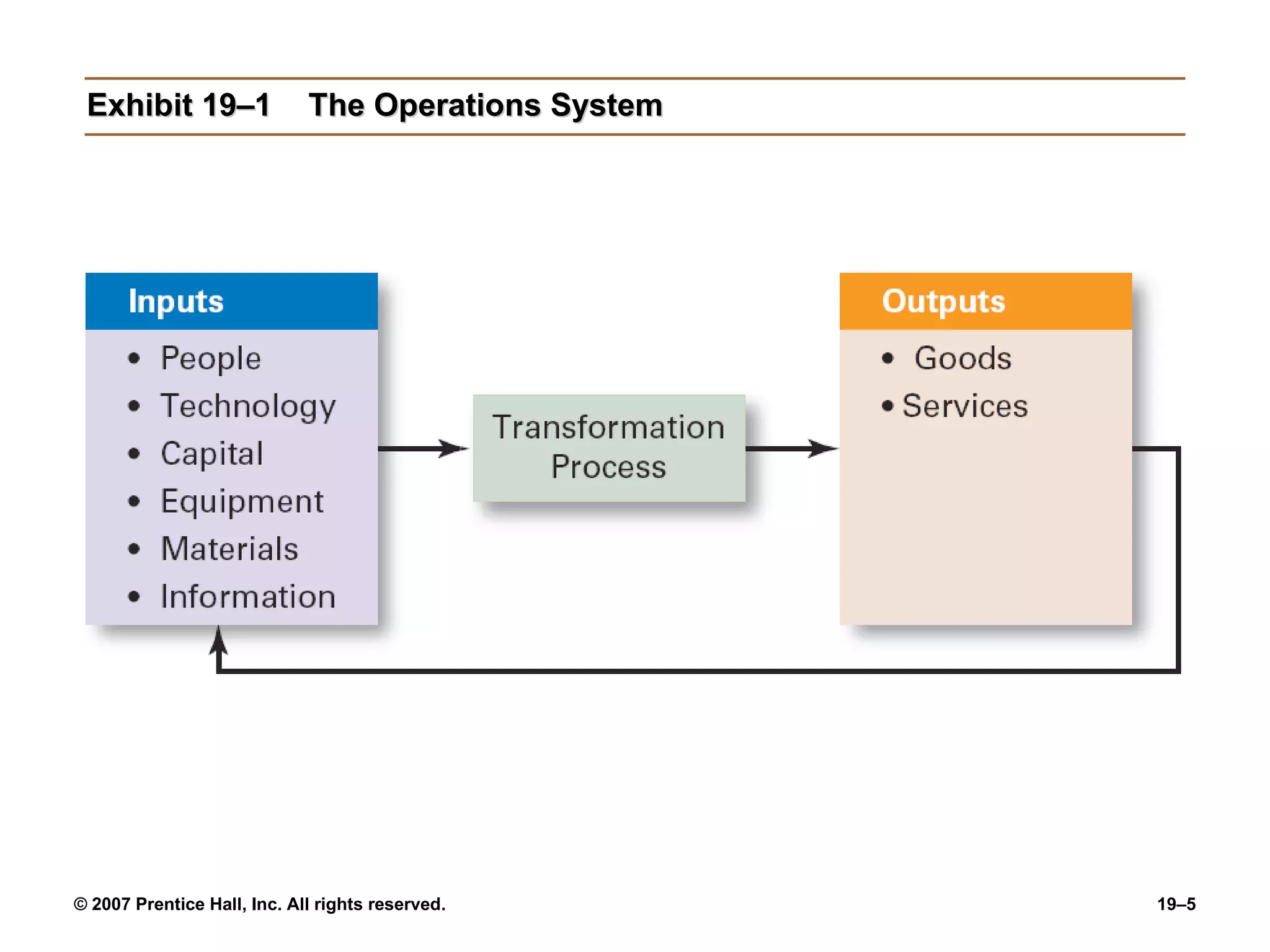 Exhibit 19–1 The Operations System

Inputs
• People
• Technology
• Capital
• Equipment
• Materials
• Information

Transformation Process

Outputs
• Goods
• Services

© 2007 Prentice Hall, Inc. All rights reserved.

19–5